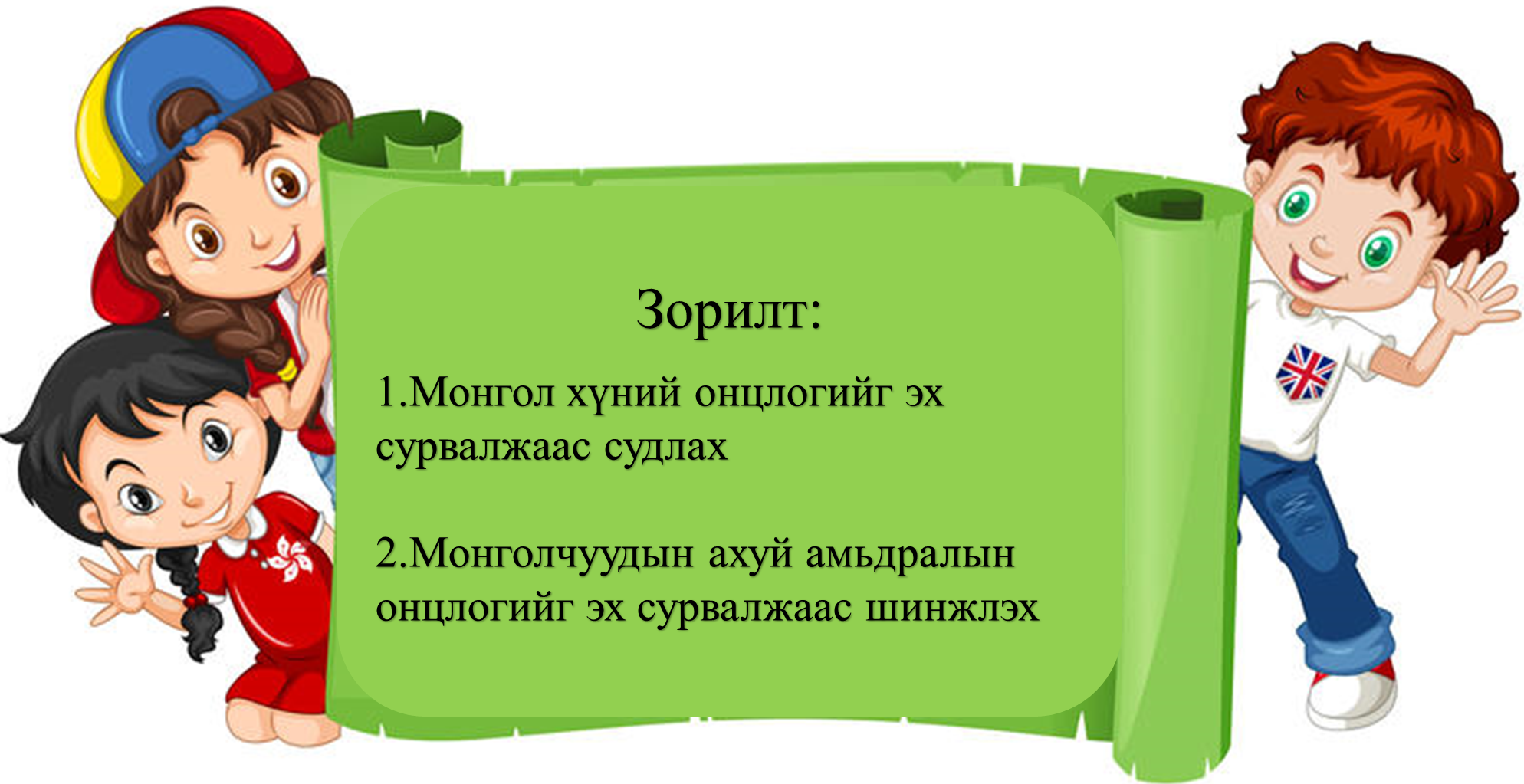 Зорилт:

1.Монгол хүний онцлогийг эх сурвалжаас судлах

2.Монголчуудын ахуй амьдралын онцлогийг эх сурвалжаас шинжлэх